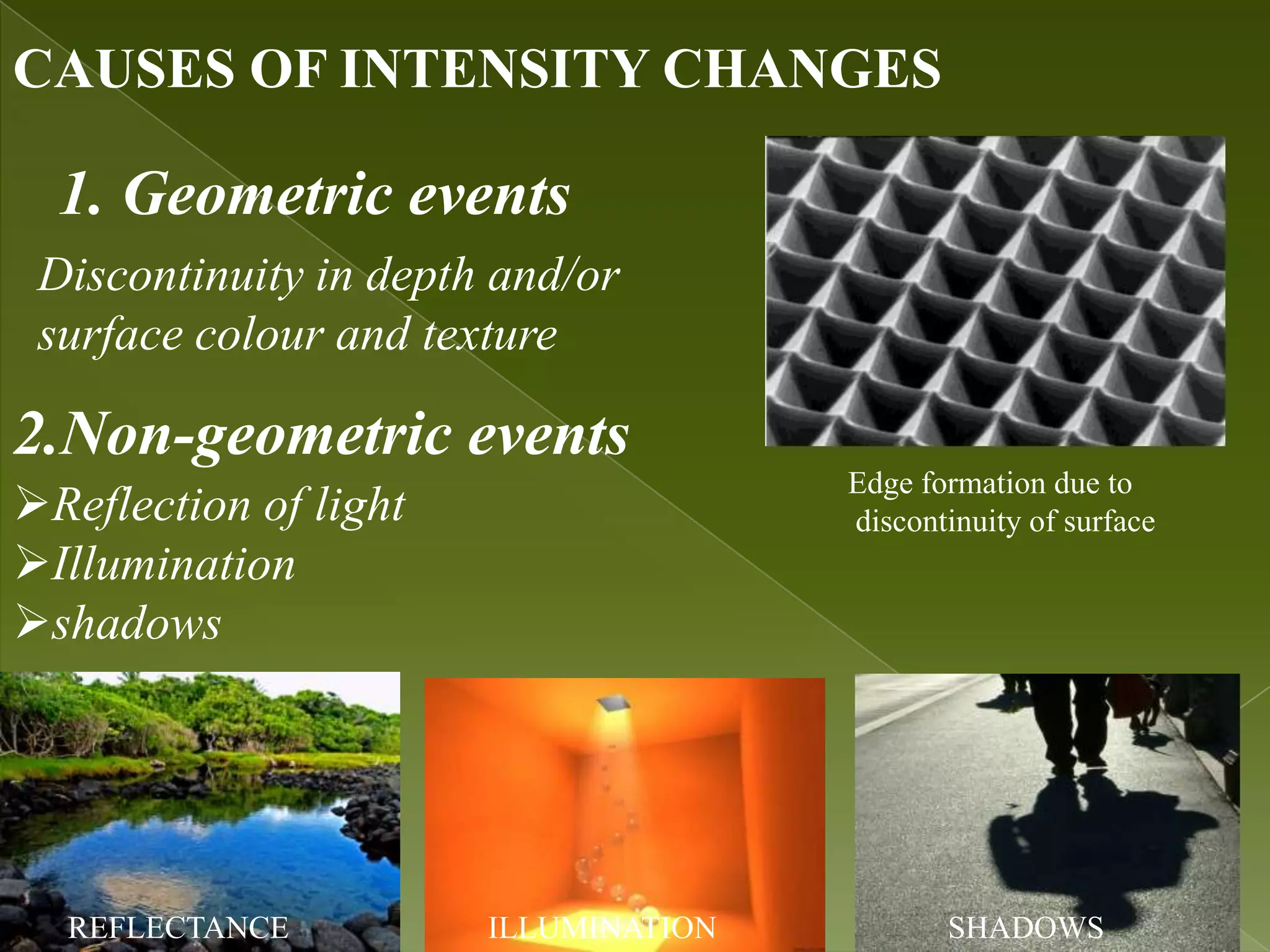 CAUSES OF INTENSITY CHANGES

1. Geometric events

Discontinuity in depth and/or surface colour and texture

2.Non-geometric events

➢Reflection of light
➢Illumination
➢shadows

Edge formation due to discontinuity of surface

REFLECTANCE

ILLUMINATION

SHADOWS